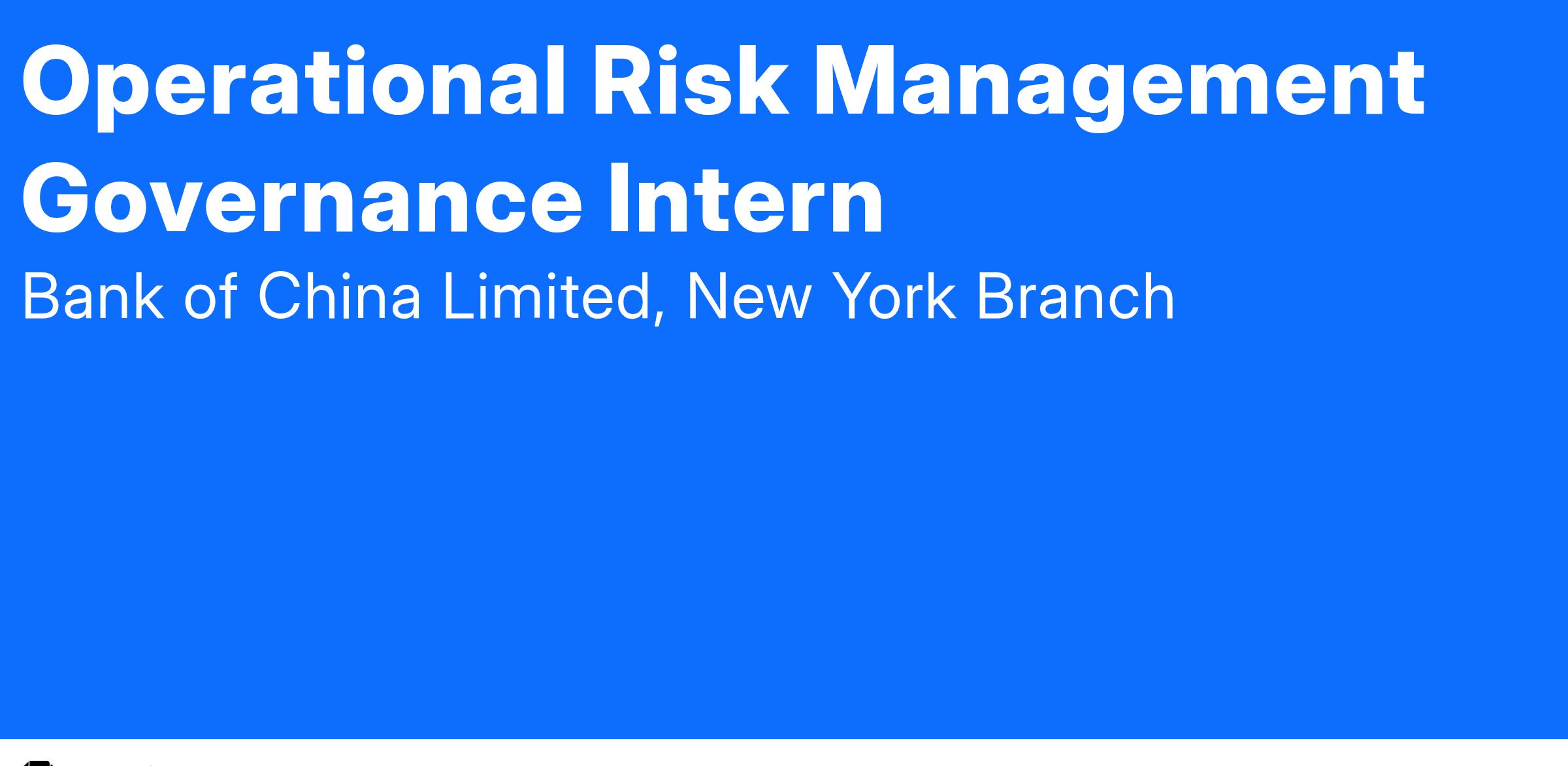 Operational Risk Management Governance Intern

Bank of China Limited, New York Branch